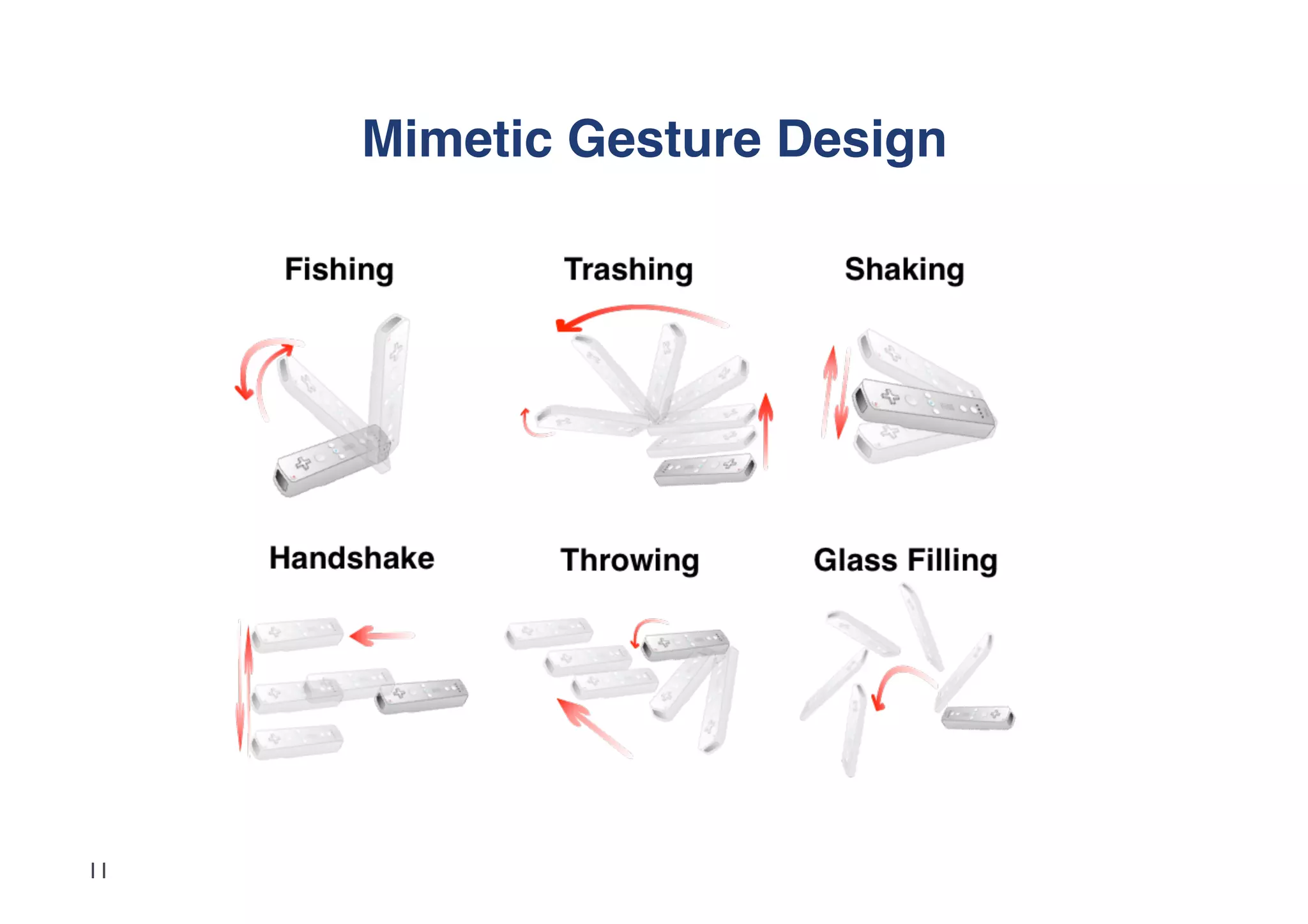 Mimetic Gesture Design

Fishing

Trashing

Shaking

Handshake

Throwing

Glass Filling

11